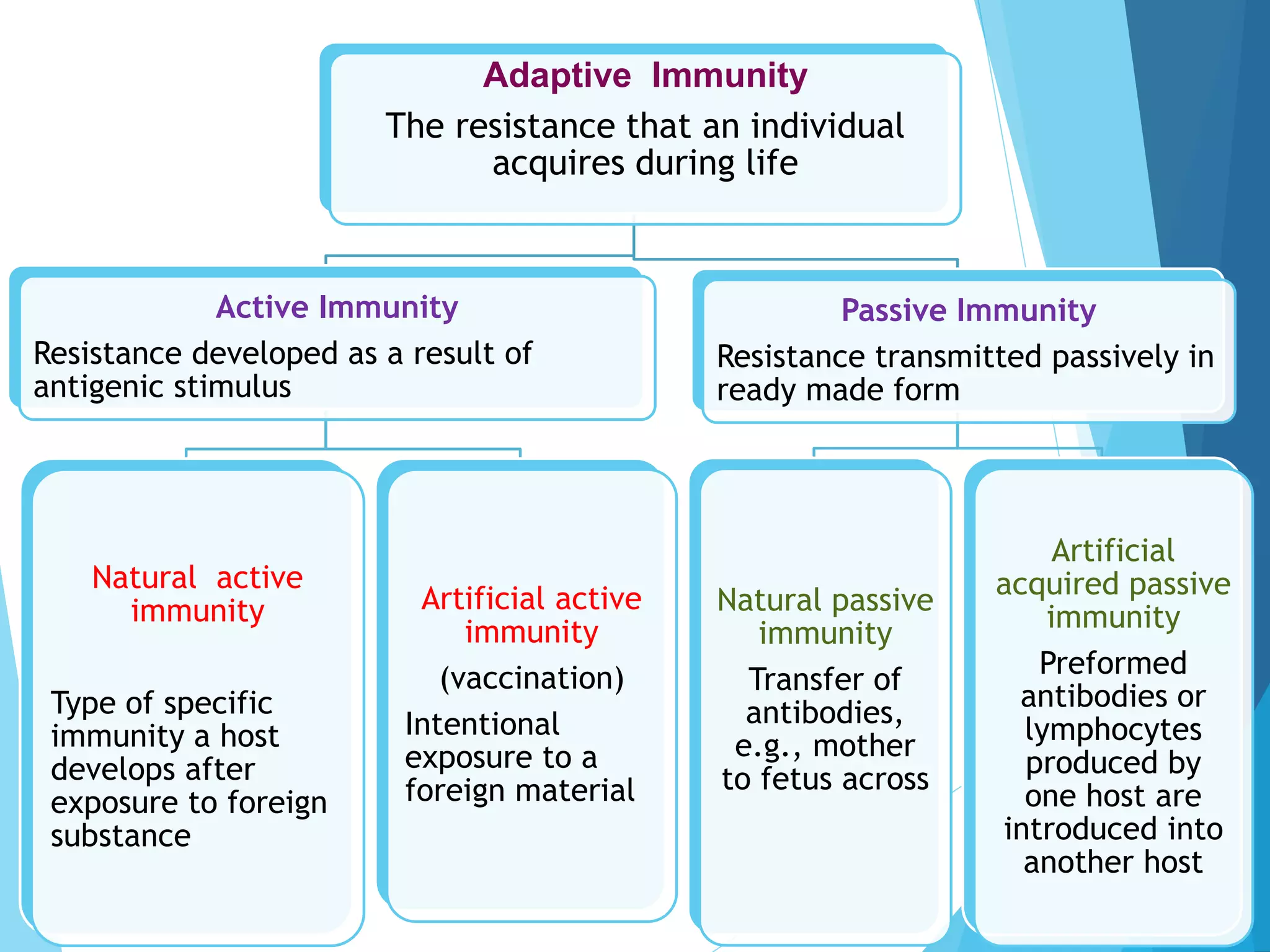 Adaptive Immunity

The resistance that an individual acquires during life

Active Immunity

Resistance developed as a result of antigenic stimulus

Passive Immunity

Resistance transmitted passively in ready made form

Natural active immunity

Type of specific immunity a host develops after exposure to foreign substance

Artificial active immunity

(vaccination)

Intentional exposure to a foreign material

Natural passive immunity

Transfer of antibodies, e.g., mother to fetus across

Artificial acquired passive immunity

Preformed antibodies or lymphocytes produced by one host are introduced into another host